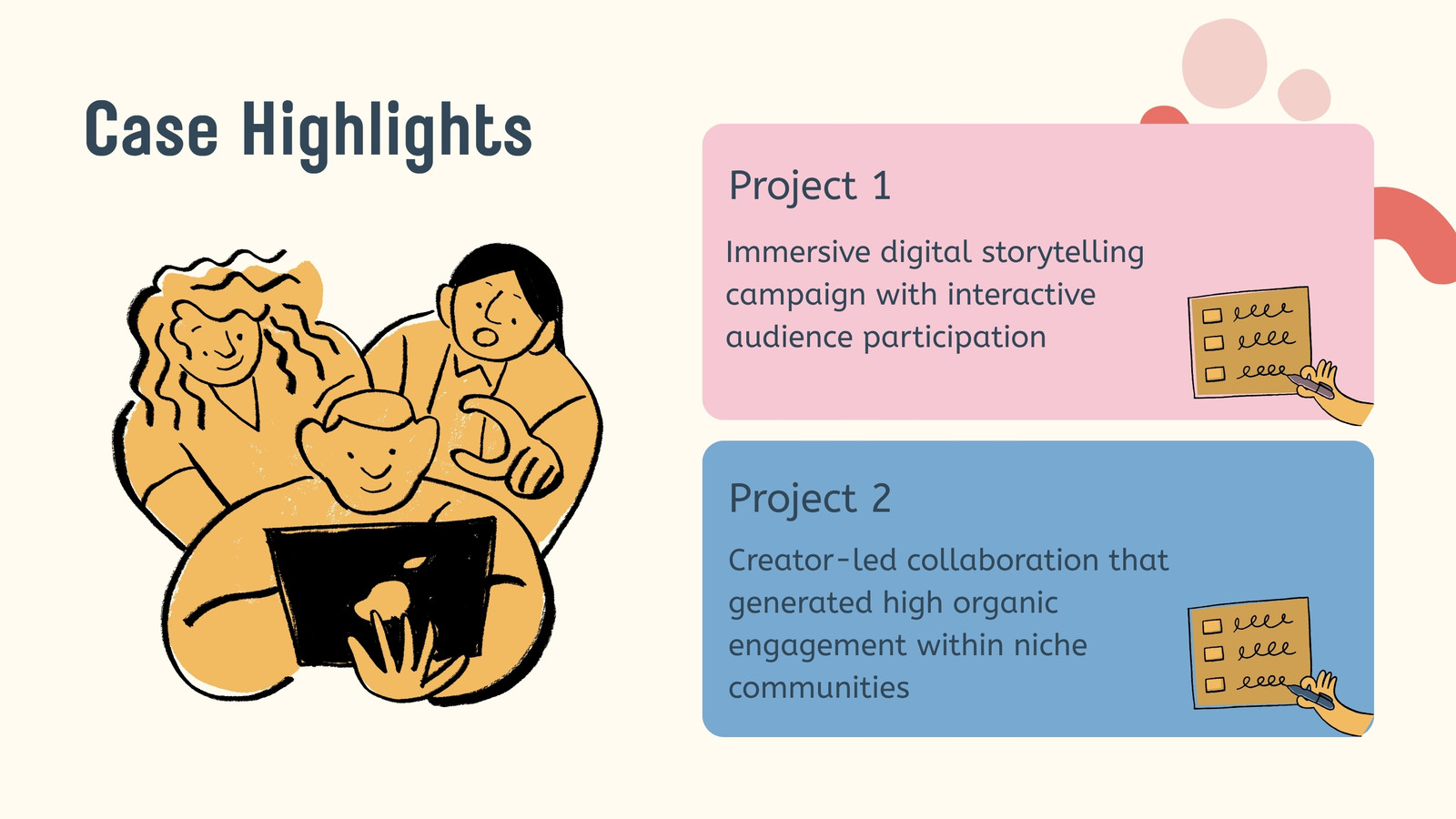 Case Highlights

Project 1

Immersive digital storytelling campaign with interactive audience participation

Project 2

Creator-led collaboration that generated high organic engagement within niche communities